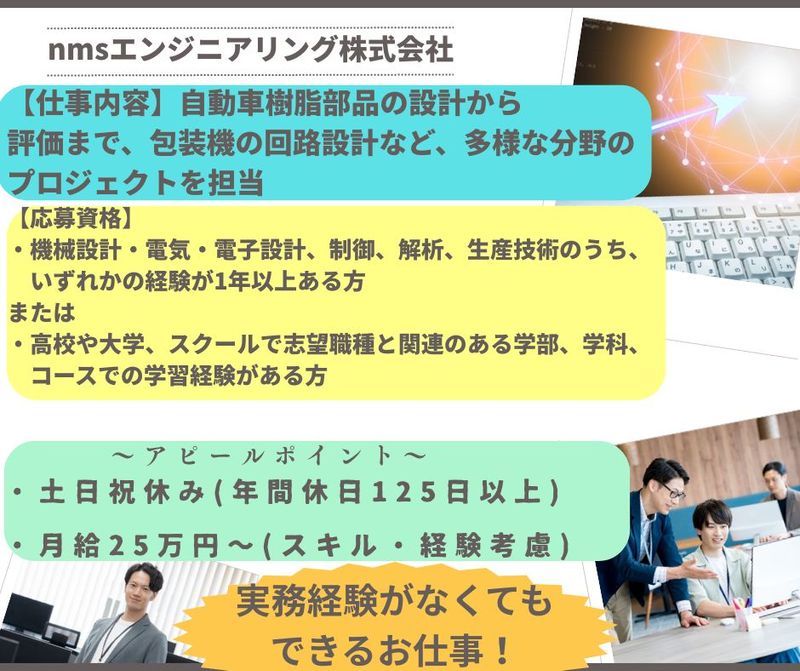 nmsエンジニアリング株式会社

【仕事内容】自動車樹脂部品の設計から評価まで、包装機の回路設計など、多様な分野のプロジェクトを担当

【応募資格】
・機械設計・電気・電子設計、制御、解析、生産技術のうち、いずれかの経験が1年以上ある方
または
・高校や大学、スクールで志望職種と関連のある学部、学科、コースでの学習経験がある方

～アピールポイント～
・土日祝休み(年間休日125日以上)
・月給25万円～(スキル・経験考慮)

実務経験がなくてもできるお仕事！